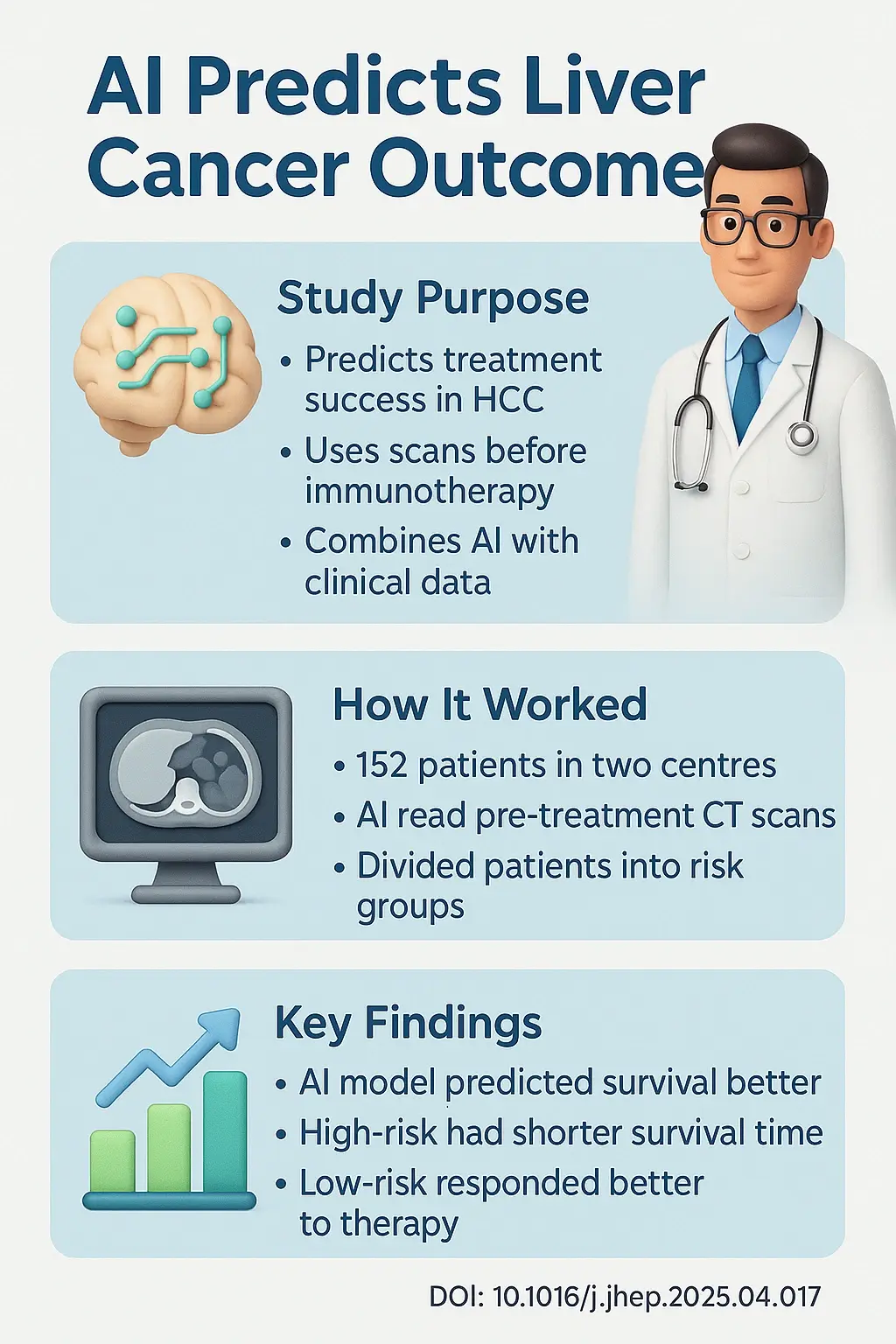 AI Predicts Liver Cancer Outcome

Study Purpose

• Predicts treatment success in HCC
• Uses scans before immunotherapy
• Combines AI with clinical data

How It Worked

• 152 patients in two centres
• AI read pre-treatment CT scans
• Divided patients into risk groups

Key Findings

• AI model predicted survival better
• High-risk had shorter survival time
• Low-risk responded better to therapy

DOI: 10.1016/j.jhep.2025.04.017